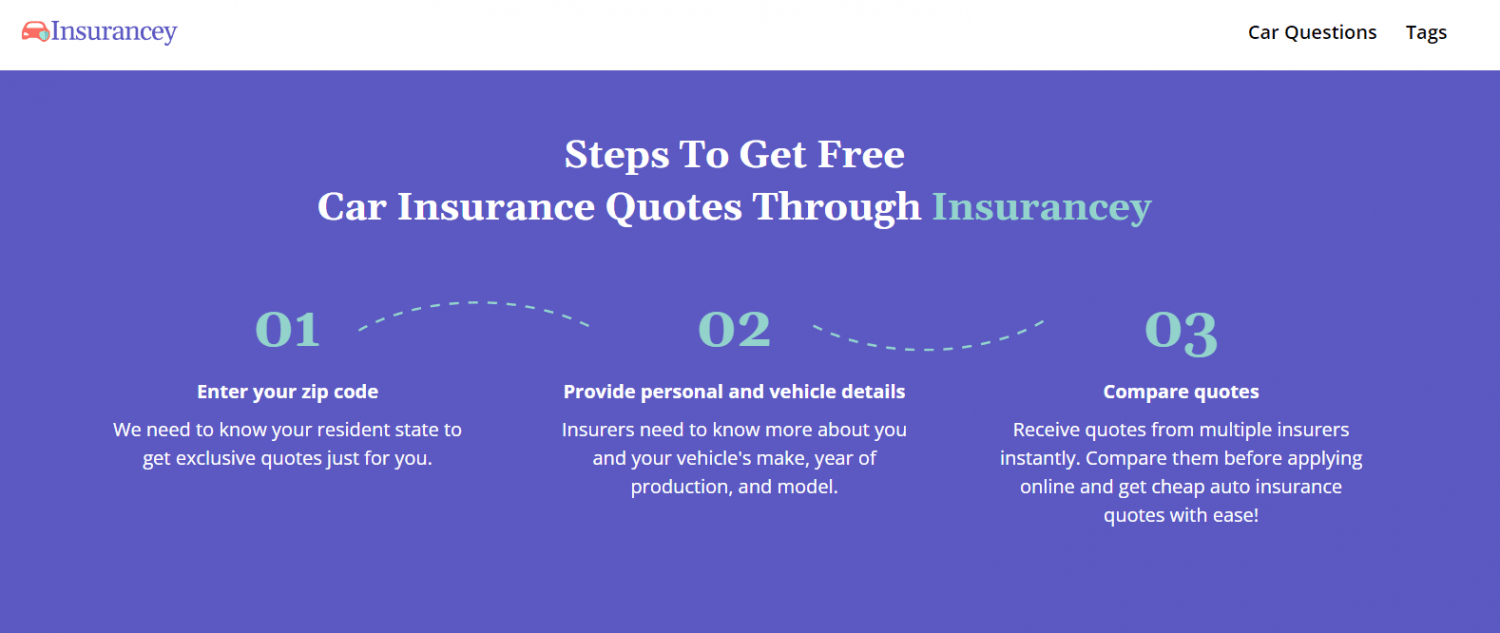 Insurancey

Car Questions Tags

Steps To Get Free
Car Insurance Quotes Through Insurancey

01

Enter your zip code

We need to know your resident state to get exclusive quotes just for you.

02

Provide personal and vehicle details

Insurers need to know more about you and your vehicle's make, year of production, and model.

03

Compare quotes

Receive quotes from multiple insurers instantly. Compare them before applying online and get cheap auto insurance quotes with ease!